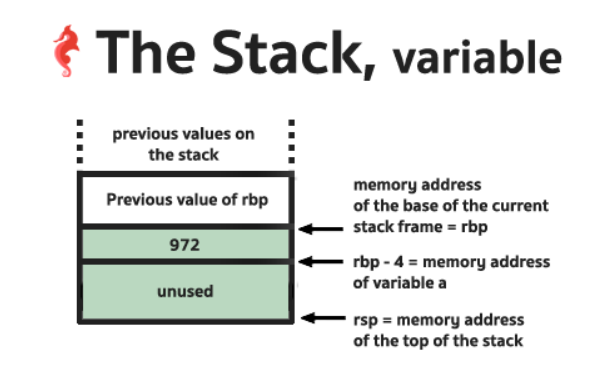 The Stack, variable

previous values on the stack

Previous value of rbp

972

unused

memory address of the base of the current stack frame = rbp

rbp - 4 = memory address of variable a

rsp = memory address of the top of the stack